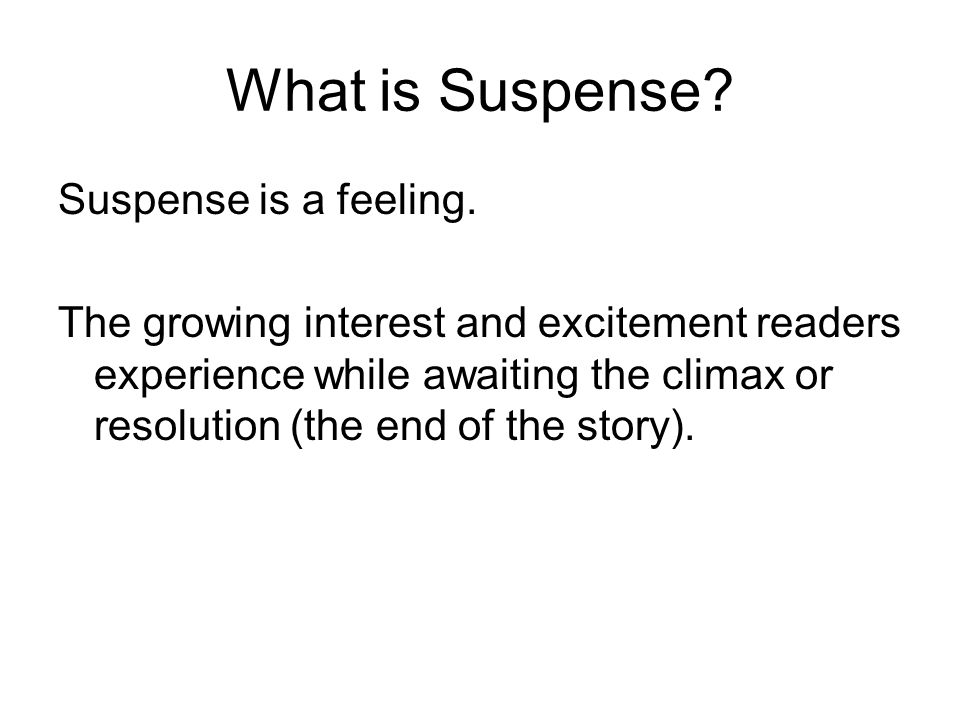 What is Suspense?

Suspense is a feeling.

The growing interest and excitement readers experience while awaiting the climax or resolution (the end of the story).